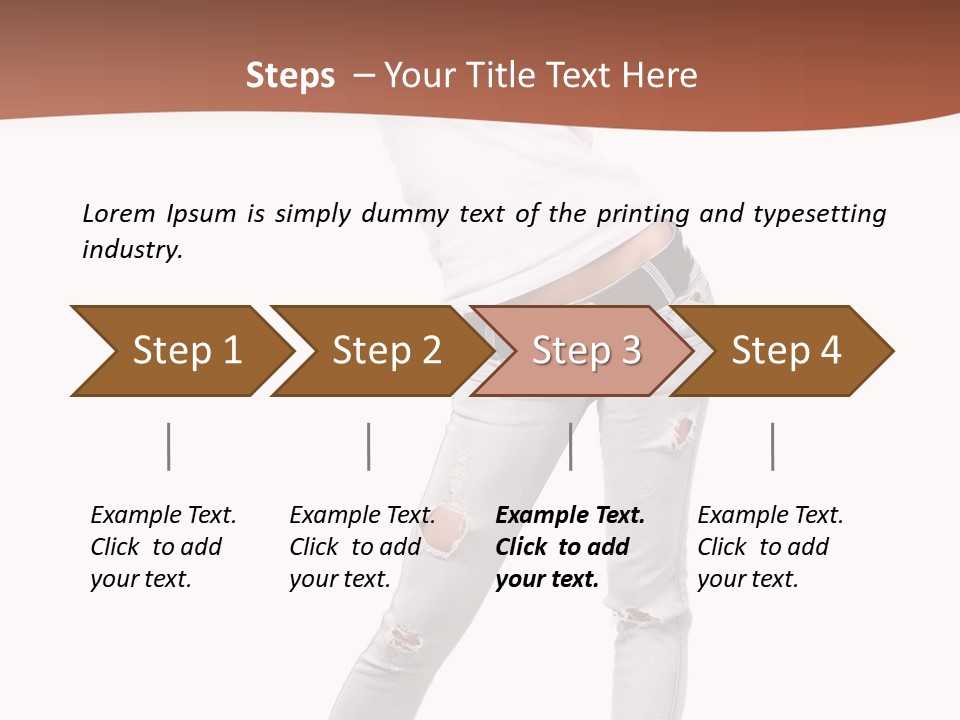 Steps – Your Title Text Here

Lorem Ipsum is simply dummy text of the printing and typesetting industry.

Step 1

Step 2

Step 3

Step 4

Example Text. Click to add your text.

Example Text. Click to add your text.

Example Text. Click to add your text.

Example Text. Click to add your text.